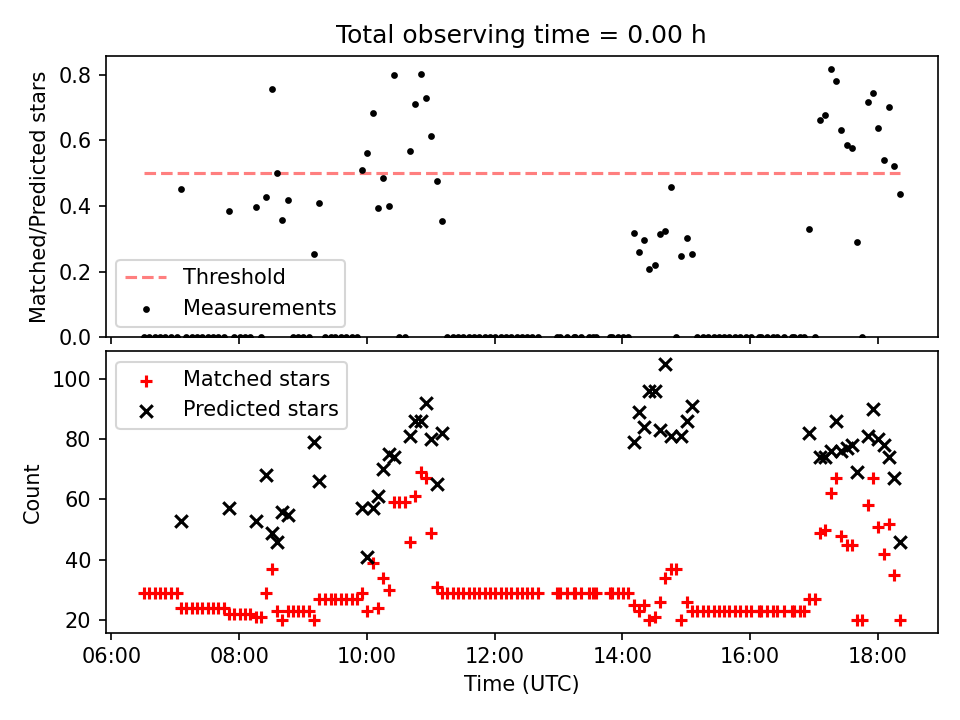 Total observing time = 0.00 h

Matched/Predicted stars

0.8
0.6
0.4
0.2
0.0

Threshold
Measurements

Count

100
80
60
40
20

Matched stars
Predicted stars

06:00
08:00
10:00
12:00
14:00
16:00
18:00

Time (UTC)